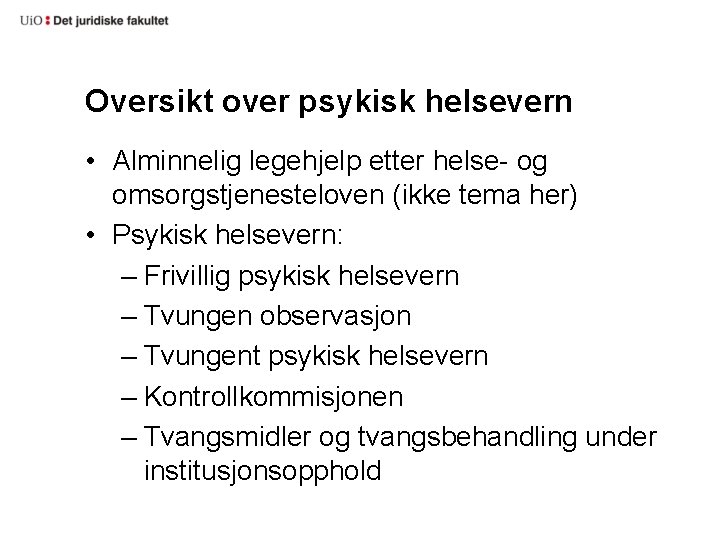 UiO : Det juridiske fakultet

Oversikt over psykisk helsevern

• Alminnelig legehjelp etter helse- og omsorgstjenesteloven (ikke tema her)
• Psykisk helsevern:
– Frivillig psykisk helsevern
– Tvungen observasjon
– Tvungent psykisk helsevern
– Kontrollkommisjonen
– Tvangsmidler og tvangsbehandling under institusjonsopphold